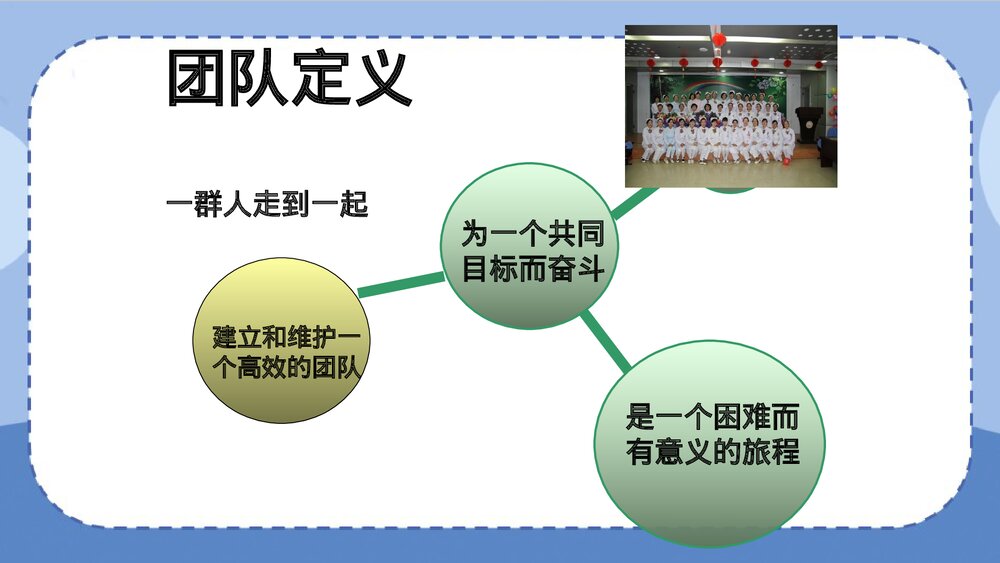 团队定义

一群人走到一起

为一个共同目标而奋斗

建立和维护一个高效的团队

是一个困难而有意义的旅程